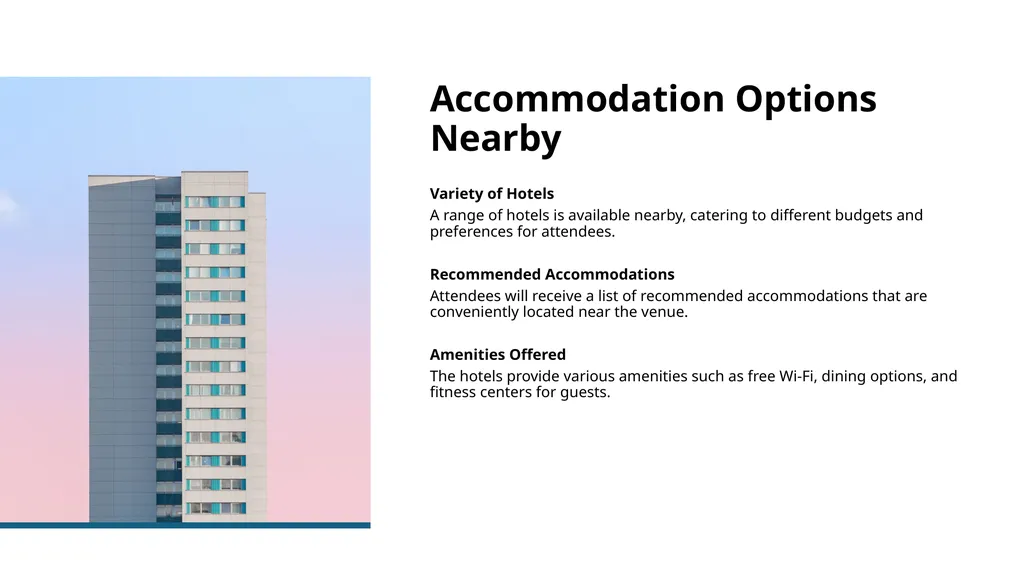 Accommodation Options Nearby

Variety of Hotels

A range of hotels is available nearby, catering to different budgets and preferences for attendees.

Recommended Accommodations

Attendees will receive a list of recommended accommodations that are conveniently located near the venue.

Amenities Offered

The hotels provide various amenities such as free Wi-Fi, dining options, and fitness centers for guests.